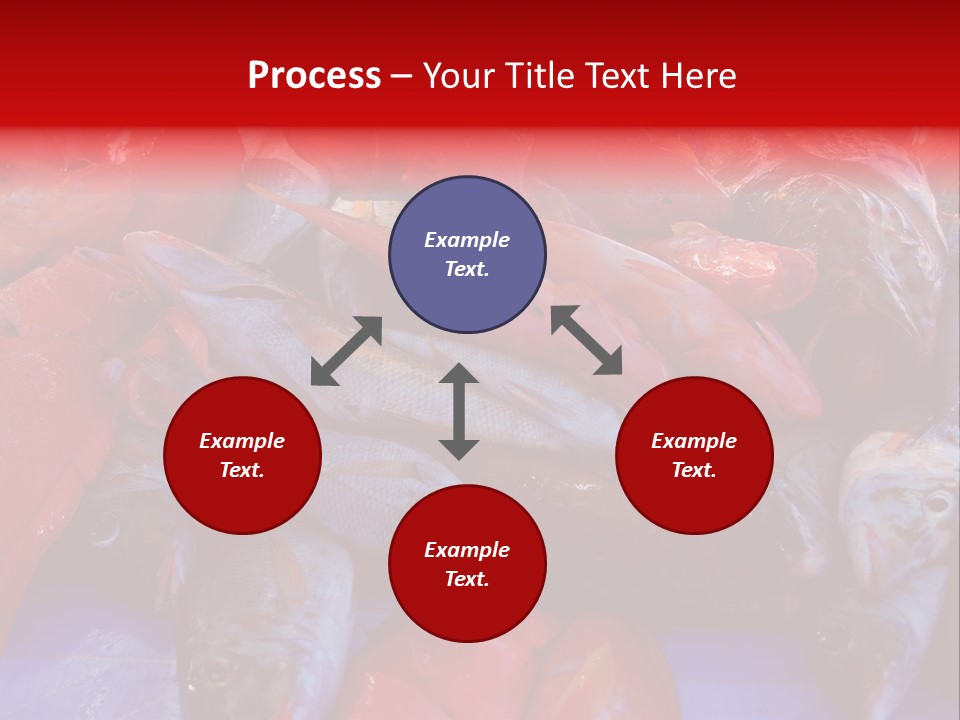 Process – Your Title Text Here

Example Text.

Example Text.

Example Text.

Example Text.